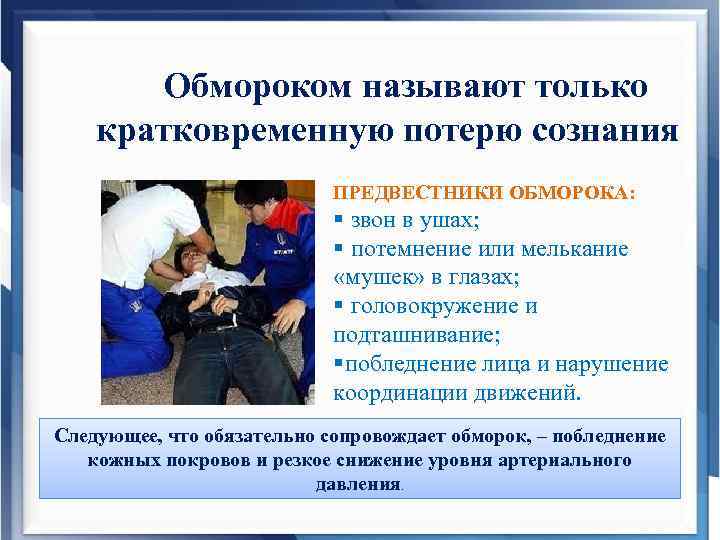 Обмороком называют только кратковременную потерю сознания

ПРЕДВЕСТНИКИ ОБМОРОКА:
▪ звон в ушах;
▪ потемнение или мелькание «мушек» в глазах;
▪ головокружение и подташнивание;
▪побледнение лица и нарушение координации движений.

Следующее, что обязательно сопровождает обморок, – побледнение кожных покровов и резкое снижение уровня артериального давления.